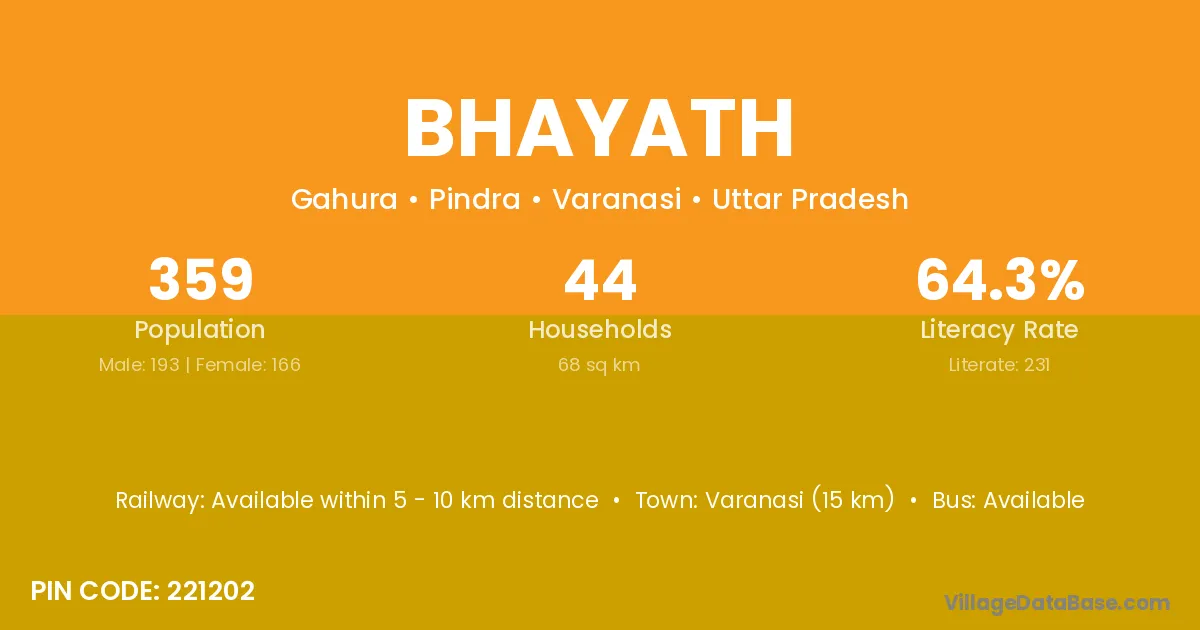 BHAYATH

Gahura • Pindra • Varanasi • Uttar Pradesh

359
Population
Male: 193 | Female: 166

44
Households
68 sq km

64.3%
Literacy Rate
Literate: 231

Railway: Available within 5 - 10 km distance • Town: Varanasi (15 km) • Bus: Available

PIN CODE: 221202

VillageDataBase.com